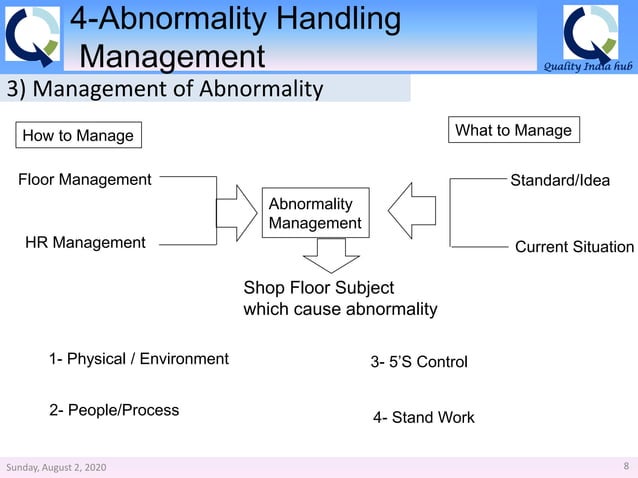 4-Abnormality Handling Management

Quality India hub

3) Management of Abnormality

How to Manage

What to Manage

Floor Management

HR Management

Abnormality Management

Standard/Idea

Current Situation

Shop Floor Subject which cause abnormality

1- Physical / Environment

2- People/Process

3- 5'S Control

4- Stand Work

Sunday, August 2, 2020

8